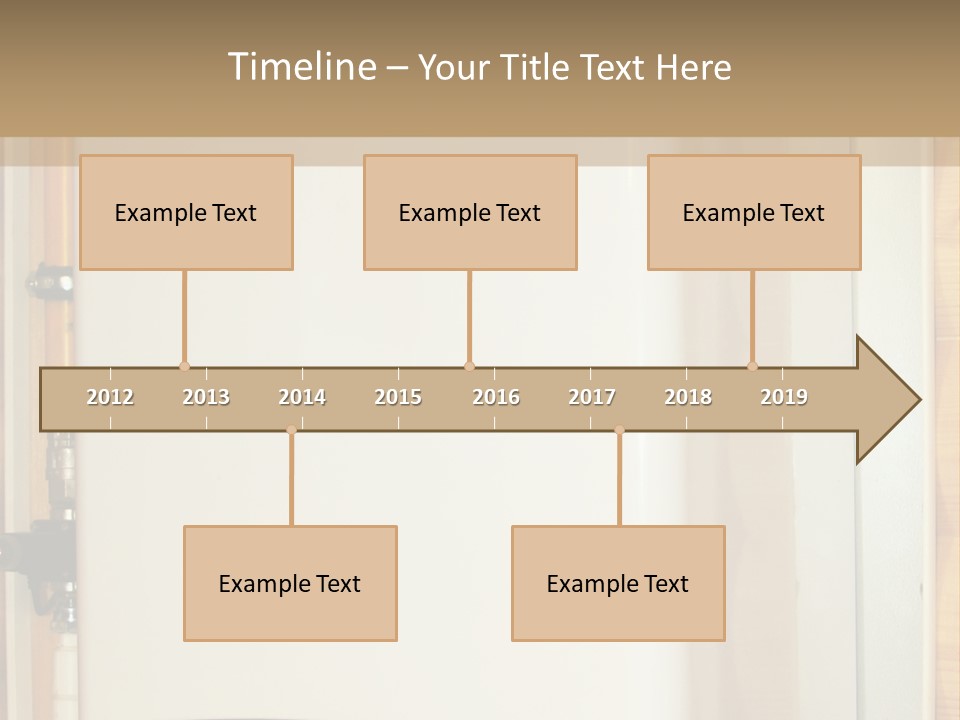 Timeline – Your Title Text Here

Example Text

Example Text

Example Text

2012 2013 2014 2015 2016 2017 2018 2019

Example Text

Example Text